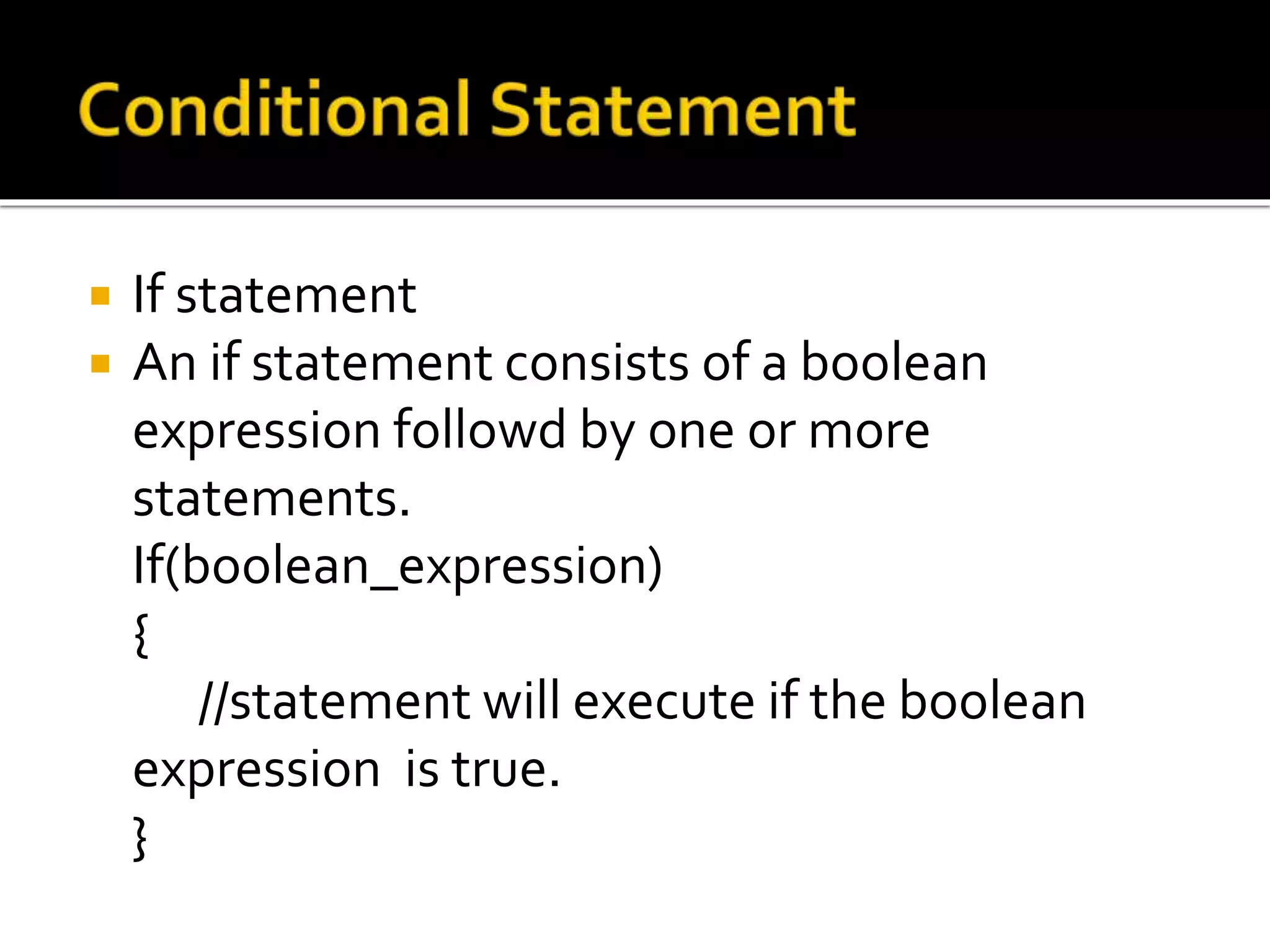 Conditional Statement

- If statement
- An if statement consists of a boolean expression followd by one or more statements.
If(boolean_expression)
{
//statement will execute if the boolean expression is true.
}